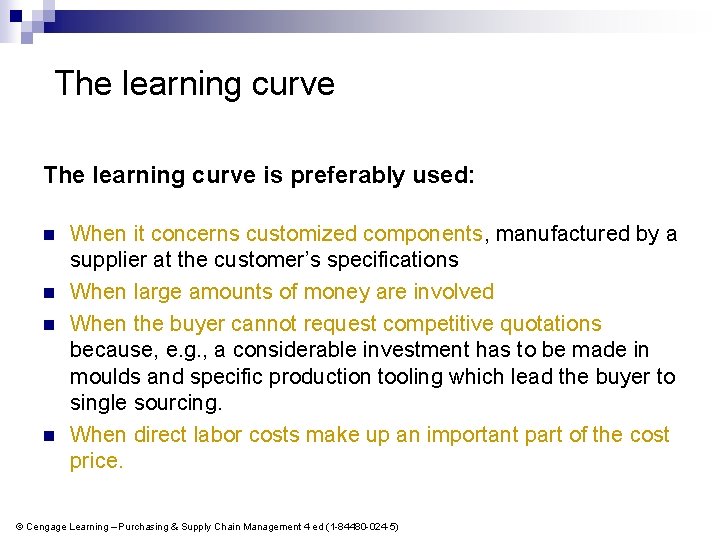 The learning curve

The learning curve is preferably used:

- When it concerns customized components, manufactured by a supplier at the customer's specifications
- When large amounts of money are involved
- When the buyer cannot request competitive quotations because, e.g., a considerable investment has to be made in moulds and specific production tooling which lead the buyer to single sourcing.
- When direct labor costs make up an important part of the cost price.

© Cengage Learning – Purchasing & Supply Chain Management 4 ed (1-84480-024-5)